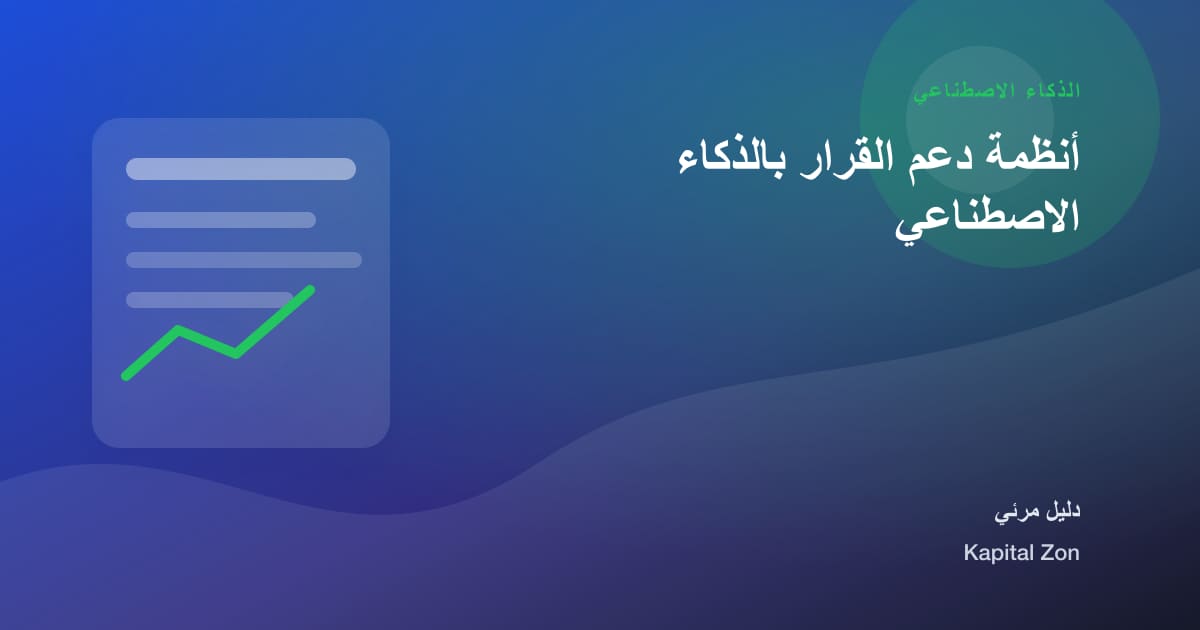 الذكاء الاصطناعي

أنظمة دعم القرار بالذكاء الاصطناعي

دليل مرئي

Kapital Zon